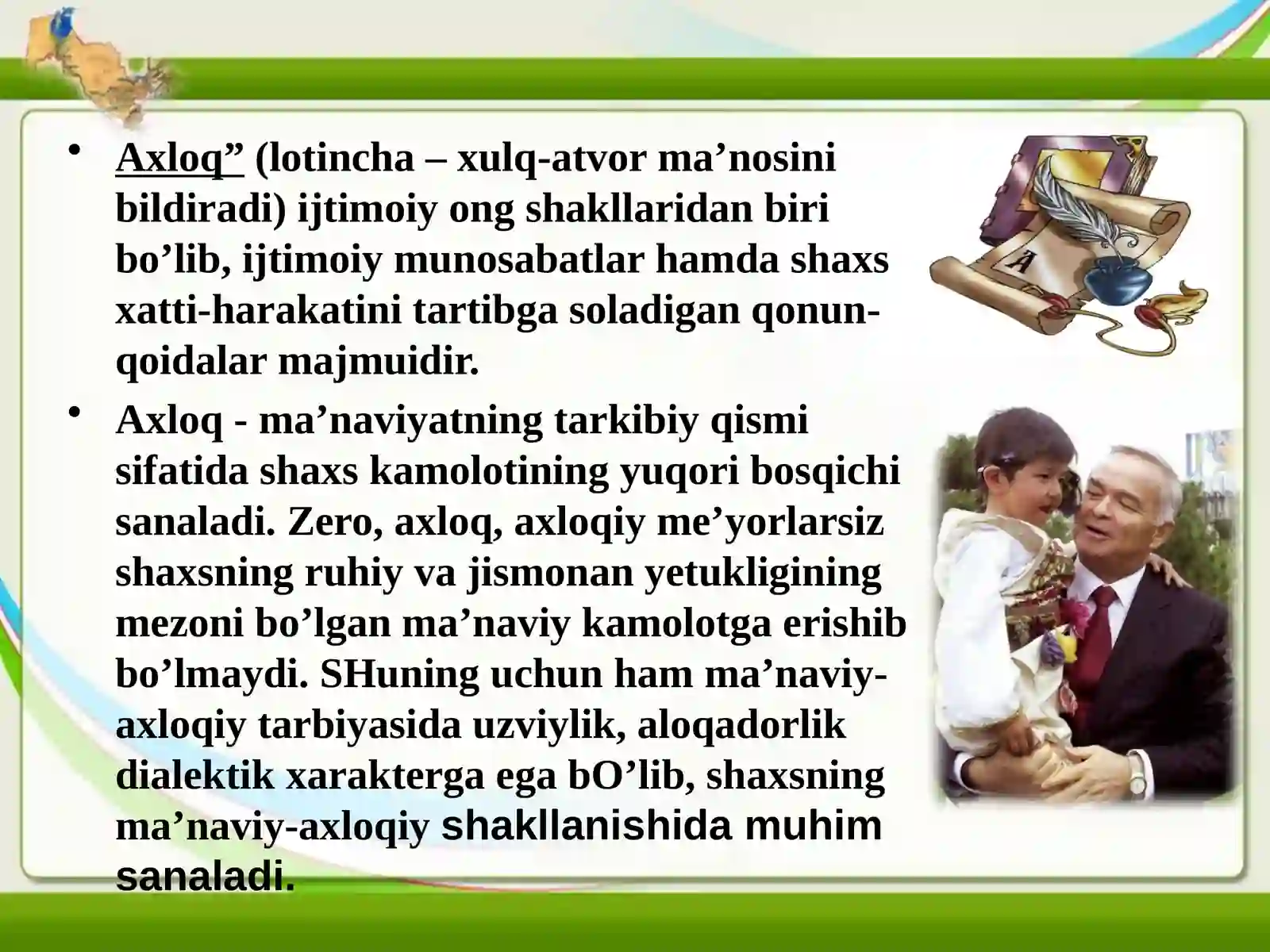 • Axloq” (lotincha – xulq-atvor ma’nosini bildiradi) ijtimoiy ong shakllaridan biri bo’lib, ijtimoiy munosabatlar hamda shaxs xatti-harakatini tartibga soladigan qonun-qoidalar majmuidir.

• Axloq - ma’naviyatning tarkibiy qismi sifatida shaxs kamolotining yuqori bosqichi sanaladi. Zero, axloq, axloqiy me’yorlarsiz shaxsning ruhiy va jismonan yetukligining mezoni bo’lgan ma’naviy kamolotga erishib bo’lmaydi. SHuning uchun ham ma’naviy-axloqiy tarbiyasida uzviylik, aloqadorlik dialektik xarakterga ega bO’lib, shaxsning ma’naviy-axloqiy shakllanishida muhim sanaladi.

A